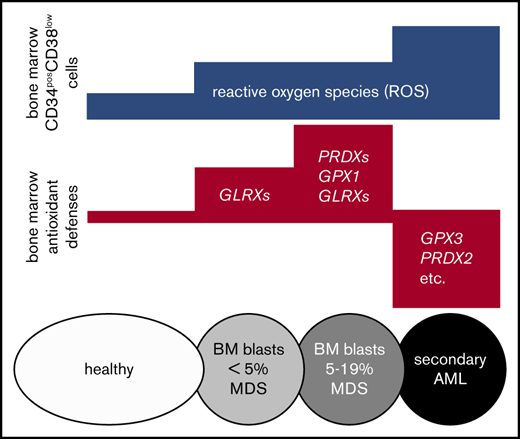 bone marrow $CD34^{pos}CD38^{low}$ cells

reactive oxygen species (ROS)

bone marrow antioxidant defenses

GLRXs

PRDXs
GPX1
GLRXs

GPX3
PRDX2
etc.

healthy

BM blasts
< 5%
MDS

BM blasts
5-19%
MDS

secondary
AML